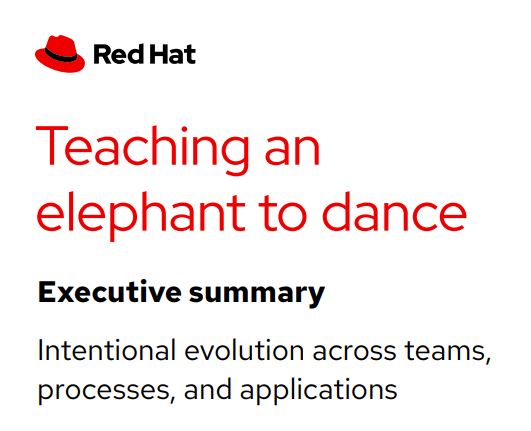 Red Hat

Teaching an elephant to dance

Executive summary

Intentional evolution across teams, processes, and applications